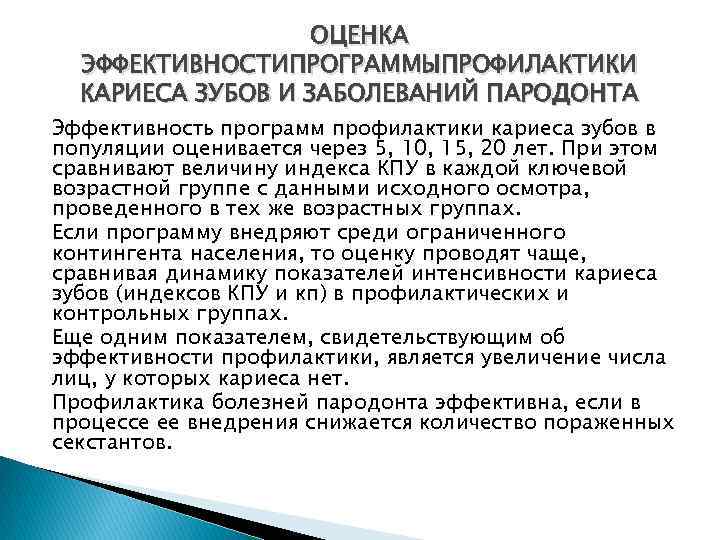 ОЦЕНКА ЭФФЕКТИВНОСТИПРОГРАММЫПРОФИЛАКТИКИ КАРИЕСА ЗУБОВ И ЗАБОЛЕВАНИЙ ПАРОДОНТА

Эффективность программ профилактики кариеса зубов в популяции оценивается через 5, 10, 15, 20 лет. При этом сравнивают величину индекса КПУ в каждой ключевой возрастной группе с данными исходного осмотра, проведенного в тех же возрастных группах.

Если программу внедряют среди ограниченного контингента населения, то оценку проводят чаще, сравнивая динамику показателей интенсивности кариеса зубов (индексов КПУ и кп) в профилактических и контрольных группах.

Еще одним показателем, свидетельствующим об эффективности профилактики, является увеличение числа лиц, у которых кариеса нет.

Профилактика болезней пародонта эффективна, если в процессе ее внедрения снижается количество пораженных секстантов.